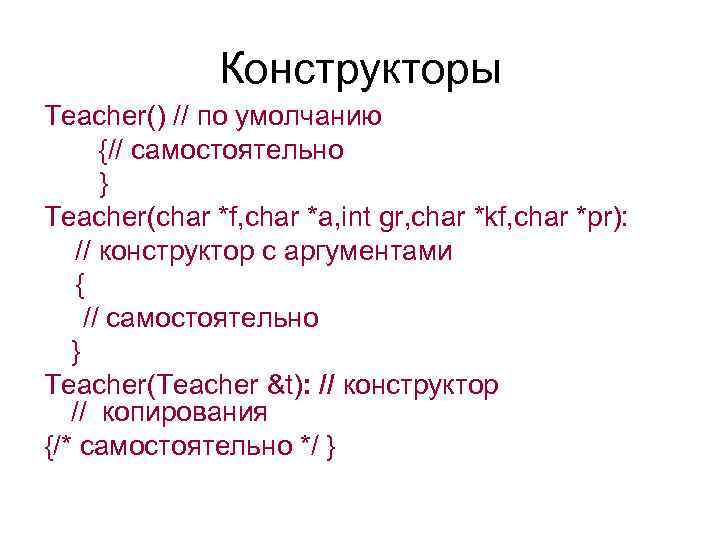 Конструкторы

Teacher() // по умолчанию
{// самостоятельно
}
Teacher(char *f,char *a,int gr,char *kf,char *pr):
// конструктор с аргументами
{
// самостоятельно
}
Teacher(Teacher &t): // конструктор
// копирования
{/* самостоятельно */ }